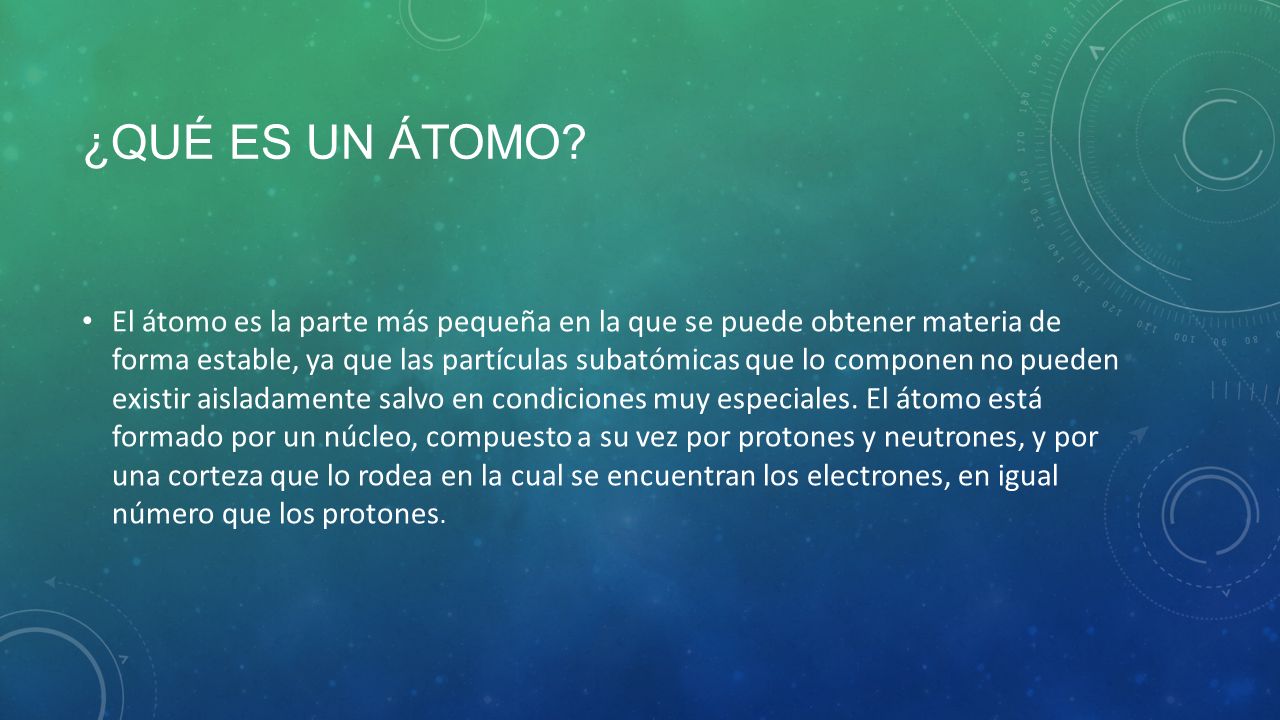 ¿QUÉ ES UN ÁTOMO?

• El átomo es la parte más pequeña en la que se puede obtener materia de forma estable, ya que las partículas subatómicas que lo componen no pueden existir aisladamente salvo en condiciones muy especiales. El átomo está formado por un núcleo, compuesto a su vez por protones y neutrones, y por una corteza que lo rodea en la cual se encuentran los electrones, en igual número que los protones.